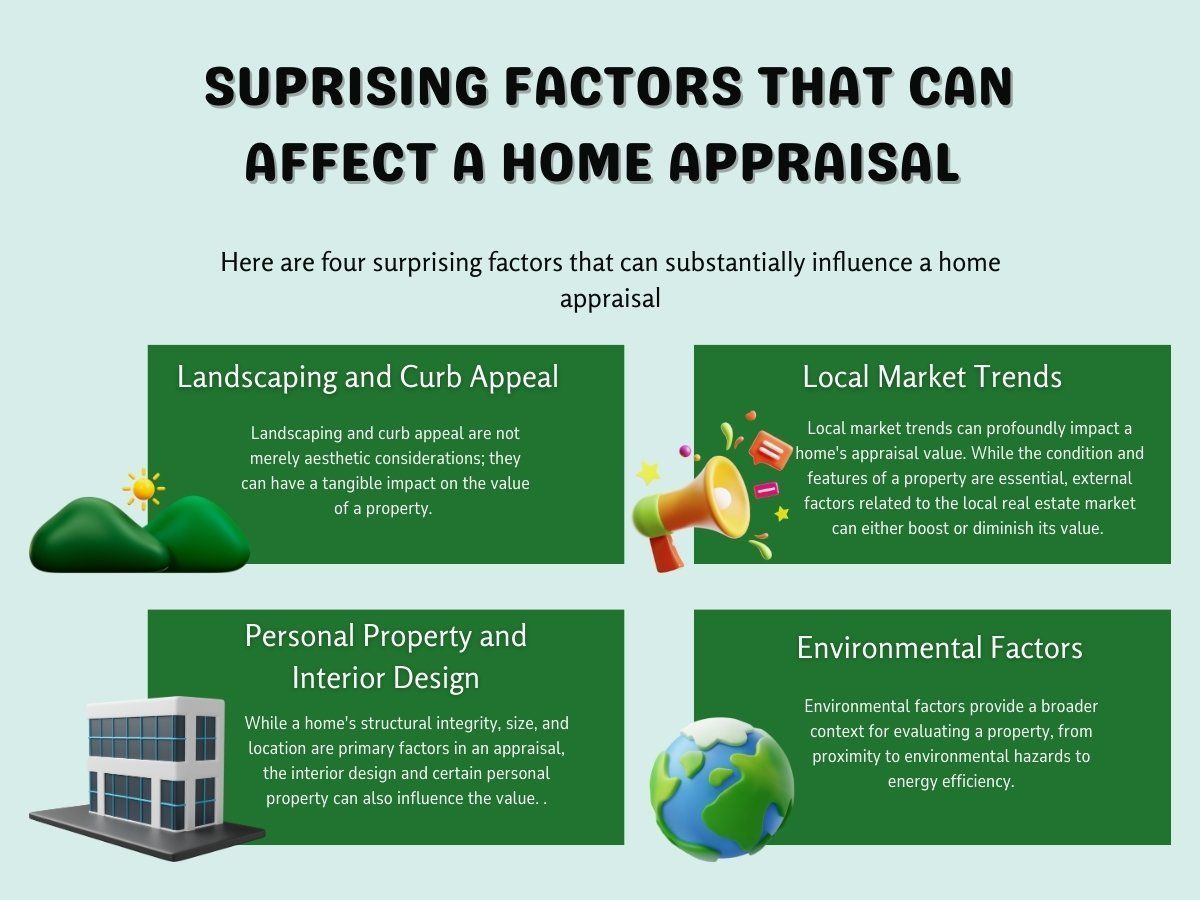 SUPRISING FACTORS THAT CAN AFFECT A HOME APPRAISAL

Here are four surprising factors that can substantially influence a home appraisal

Landscaping and Curb Appeal

Landscaping and curb appeal are not merely aesthetic considerations; they can have a tangible impact on the value of a property.

Local Market Trends

Local market trends can profoundly impact a home's appraisal value. While the condition and features of a property are essential, external factors related to the local real estate market can either boost or diminish its value.

Personal Property and Interior Design

While a home's structural integrity, size, and location are primary factors in an appraisal, the interior design and certain personal property can also influence the value. .

Environmental Factors

Environmental factors provide a broader context for evaluating a property, from proximity to environmental hazards to energy efficiency.